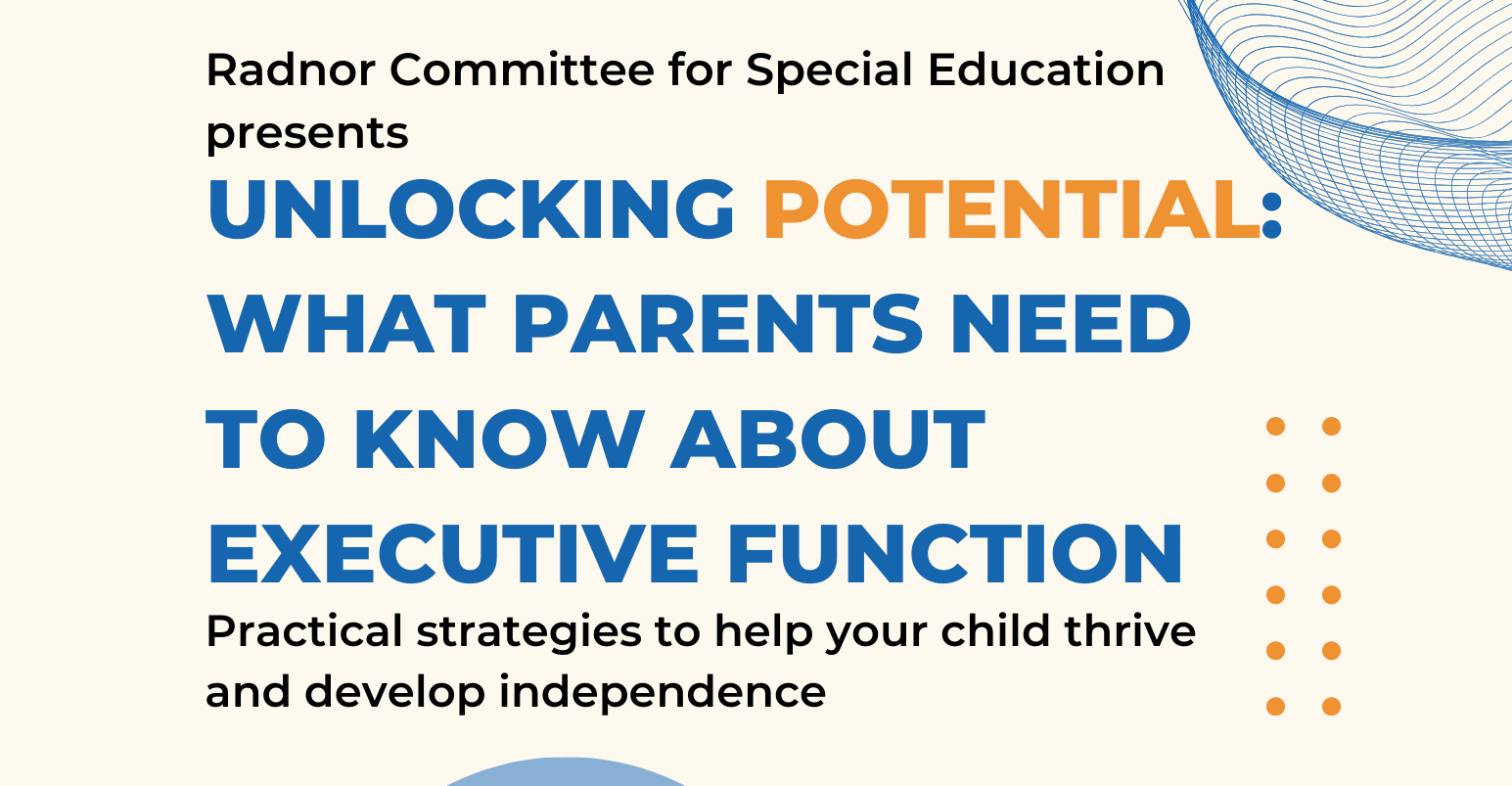 Radnor Committee for Special Education presents

UNLOCKING POTENTIAL: WHAT PARENTS NEED TO KNOW ABOUT EXECUTIVE FUNCTION

Practical strategies to help your child thrive and develop independence